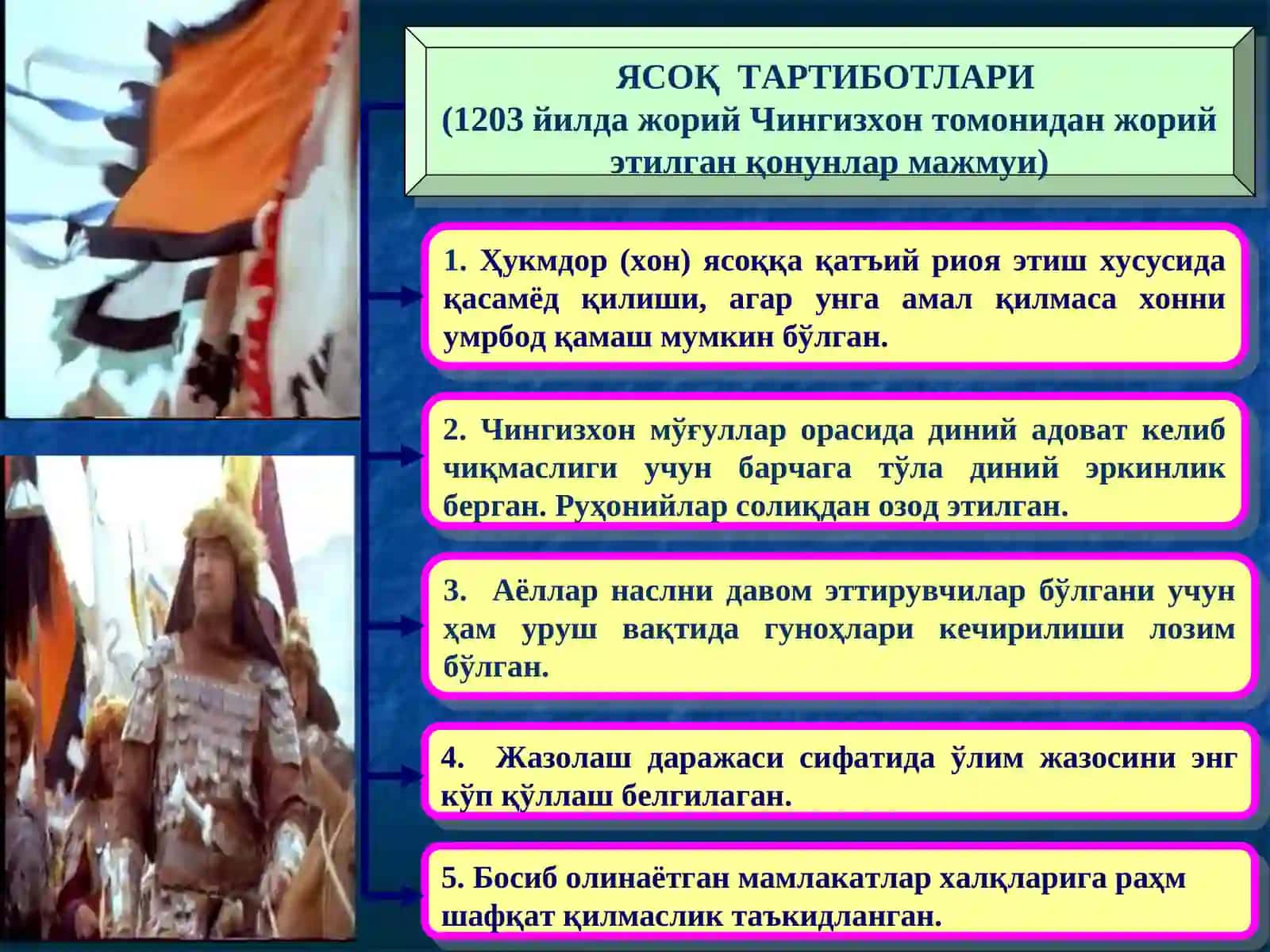 ЯСОҚ ТАРТИБОТЛАРИ
(1203 йилда жорий Чингизхон томонидан жорий этилган қонунлар мажмуи)

1. Ҳукмдор (хон) ясоққа қатъий риоя этиш хусусида қасамёд қилиши, агар унга амал қилмаса хонни умрбод қамаш мумкин бўлган.

2. Чингизхон мўғуллар орасида диний адоват келиб чиқмаслиги учун барчага тўла диний эркинлик берган. Руҳонийлар солиқдан озод этилган.

3. Аёллар наслни давом эттирувчилар бўлгани учун ҳам уруш вақтида гуноҳлари кечирилиши лозим бўлган.

4. Жазолаш даражаси сифатида ўлим жазосини энг кўп қўллаш белгилаган.

5. Босиб олинаётган мамлакатлар халқларига раҳм шафқат қилмаслик таъкидланган.